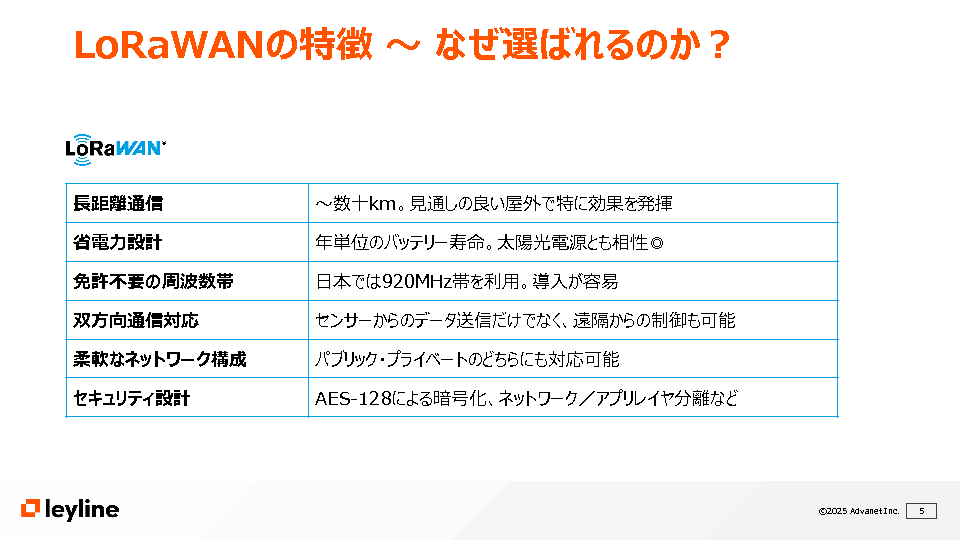 LoRaWANの特徴 ～ なぜ選ばれるのか？

LoRaWAN

| 長距離通信 | ～数十km。見通しの良い屋外で特に効果を発揮 |
|---|---|
| 省電力設計 | 年単位のバッテリー寿命。太陽光電源とも相性◎ |
| 免許不要の周波数帯 | 日本では920MHz帯を利用。導入が容易 |
| 双方向通信対応 | センサーからのデータ送信だけでなく、遠隔からの制御も可能 |
| 柔軟なネットワーク構成 | パブリック・プライベートのどちらにも対応可能 |
| セキュリティ設計 | AES-128による暗号化、ネットワーク／アプリレイヤ分離など |

leyline

©2025 Advanet Inc. 5